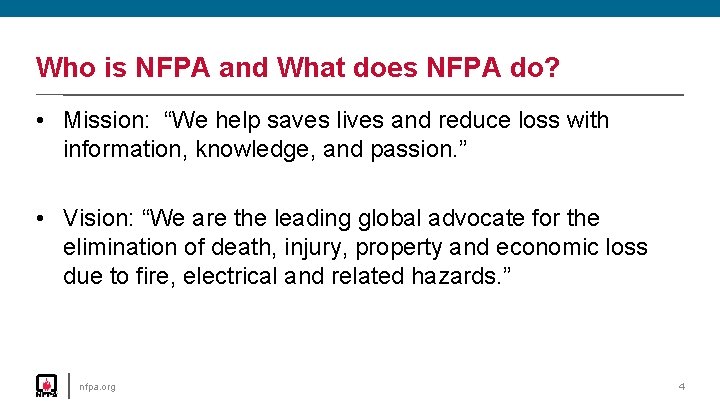 Who is NFPA and What does NFPA do?

• Mission: “We help saves lives and reduce loss with information, knowledge, and passion.”

• Vision: “We are the leading global advocate for the elimination of death, injury, property and economic loss due to fire, electrical and related hazards.”

NFPA

nfpa.org

4